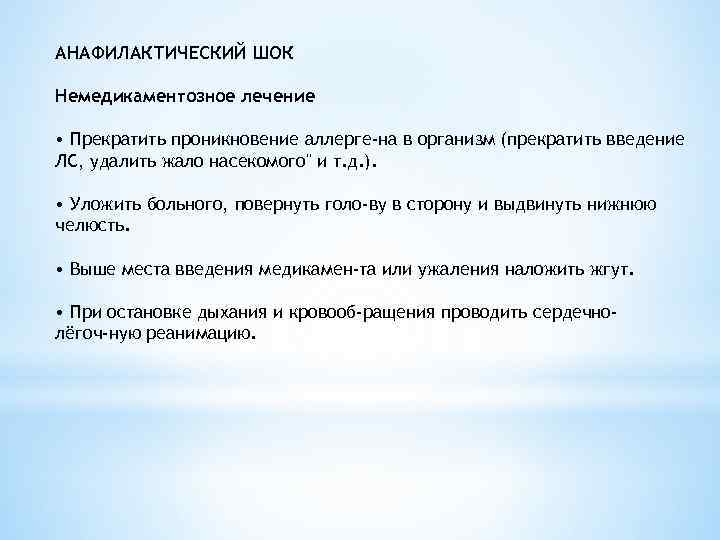 АНАФИЛАКТИЧЕСКИЙ ШОК

Немедикаментозное лечение

• Прекратить проникновение аллерге-на в организм (прекратить введение ЛС, удалить жало насекомого" и т.д.).

• Уложить больного, повернуть голо-ву в сторону и выдвинуть нижнюю челюсть.

• Выше места введения медикамен-та или ужаления наложить жгут.

• При остановке дыхания и кровооб-ращения проводить сердечно-лёгоч-ную реанимацию.